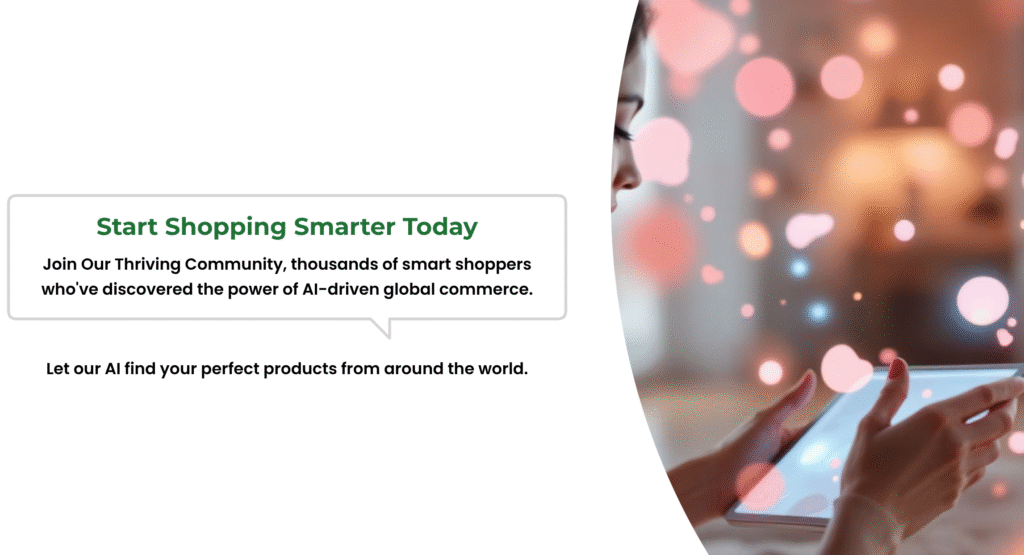 Start Shopping Smarter Today

Join Our Thriving Community, thousands of smart shoppers who've discovered the power of AI-driven global commerce.

Let our AI find your perfect products from around the world.